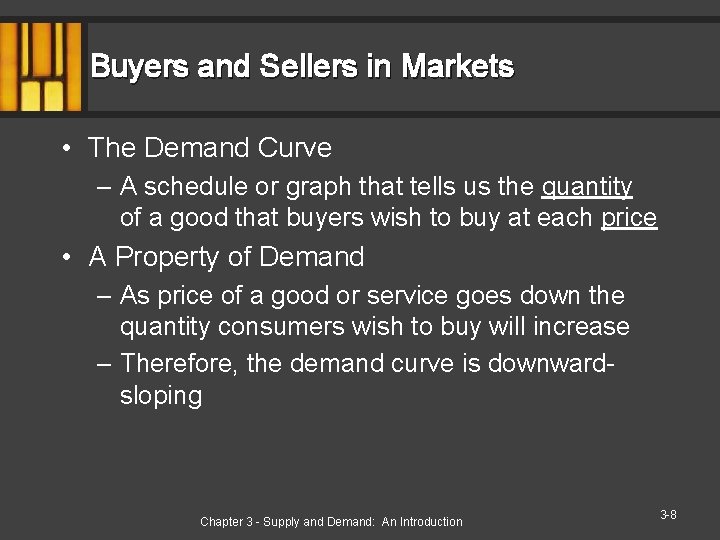 Buyers and Sellers in Markets

• The Demand Curve
– A schedule or graph that tells us the quantity of a good that buyers wish to buy at each price

• A Property of Demand
– As price of a good or service goes down the quantity consumers wish to buy will increase
– Therefore, the demand curve is downward-sloping

Chapter 3 - Supply and Demand: An Introduction

3-8